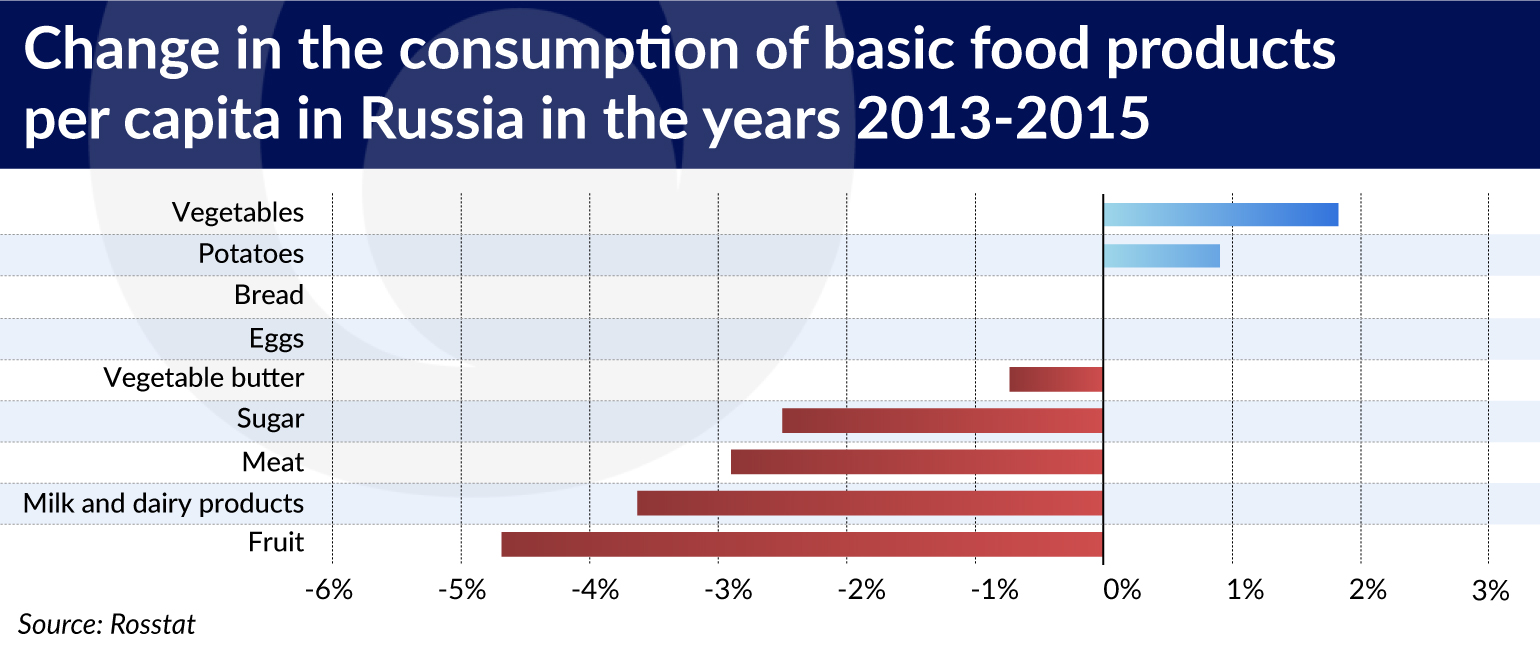 Change in the consumption of basic food products per capita in Russia in the years 2013-2015

Vegetables
Potatoes
Bread
Eggs
Vegetable butter
Sugar
Meat
Milk and dairy products
Fruit

-6%
-5%
-4%
-3%
-2%
-1%
0%
1%
2%
3%

Source: Rosstat